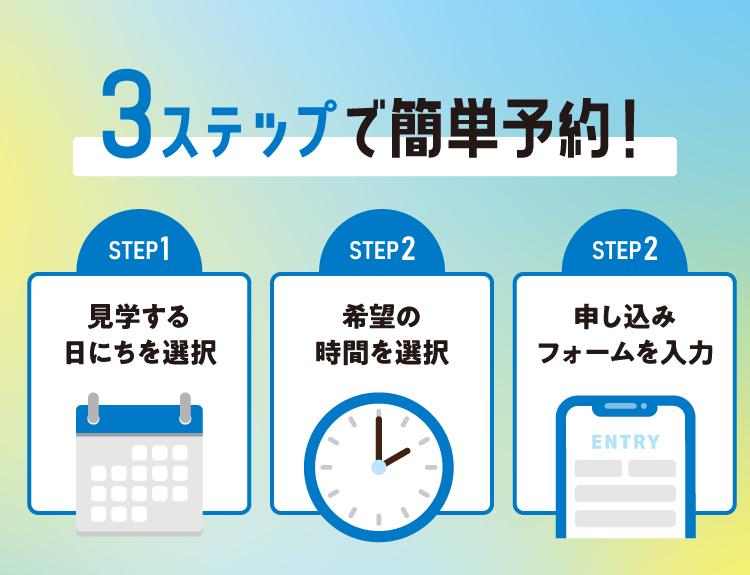 3ステップで簡単予約！

STEP1
見学する日にちを選択

STEP2
希望の時間を選択

STEP2
申し込みフォームを入力

ENTRY